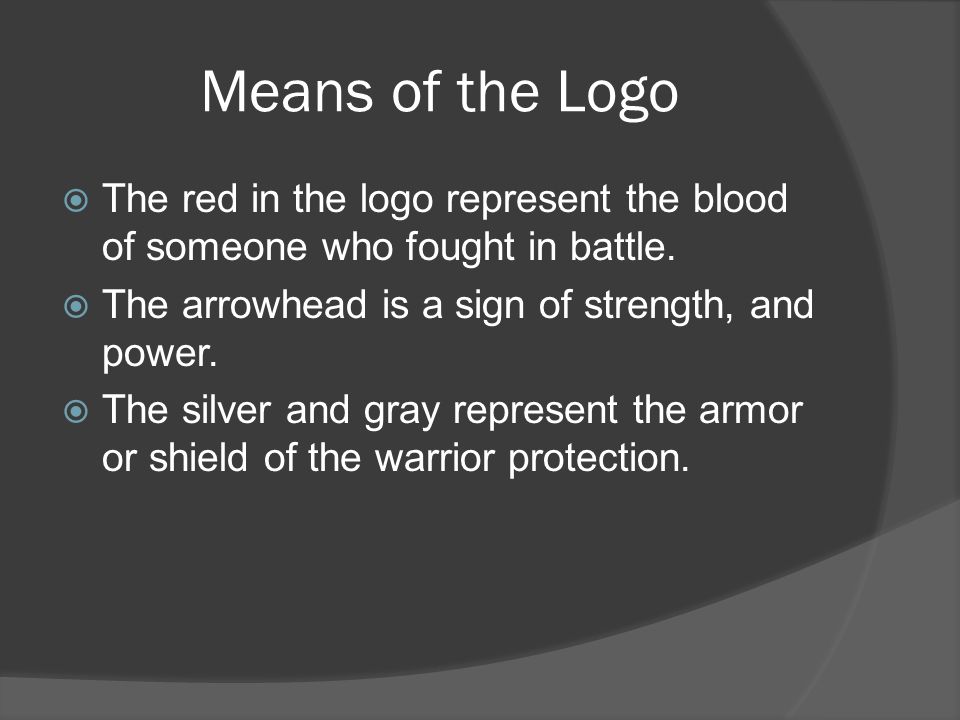 Means of the Logo

The red in the logo represent the blood of someone who fought in battle.

The arrowhead is a sign of strength, and power.

The silver and gray represent the armor or shield of the warrior protection.